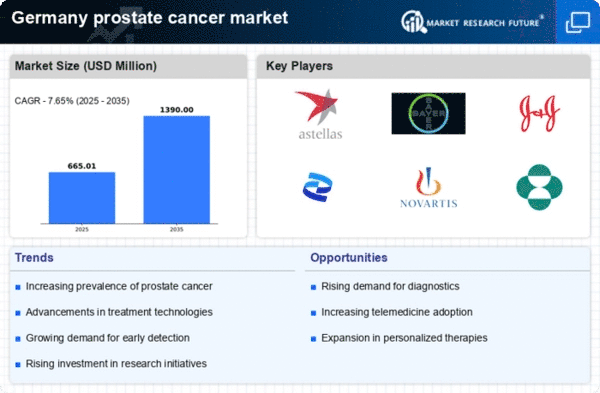 Germany prostate cancer market

MARKET RESEARCH FUTURE®

Market Size (USD Million)

CAGR - 7.65% (2025 - 2035)

665.01

1390.00

2025

2035

Key Players

astellas

BAYER

J&J

NOVARTIS

Trends

Increasing prevalence of prostate cancer

Advancements in treatment technologies

Growing demand for early detection

Rising investment in research initiatives

Opportunities

Rising demand for diagnostics

Increasing telemedicine adoption

Expansion in personalized therapies